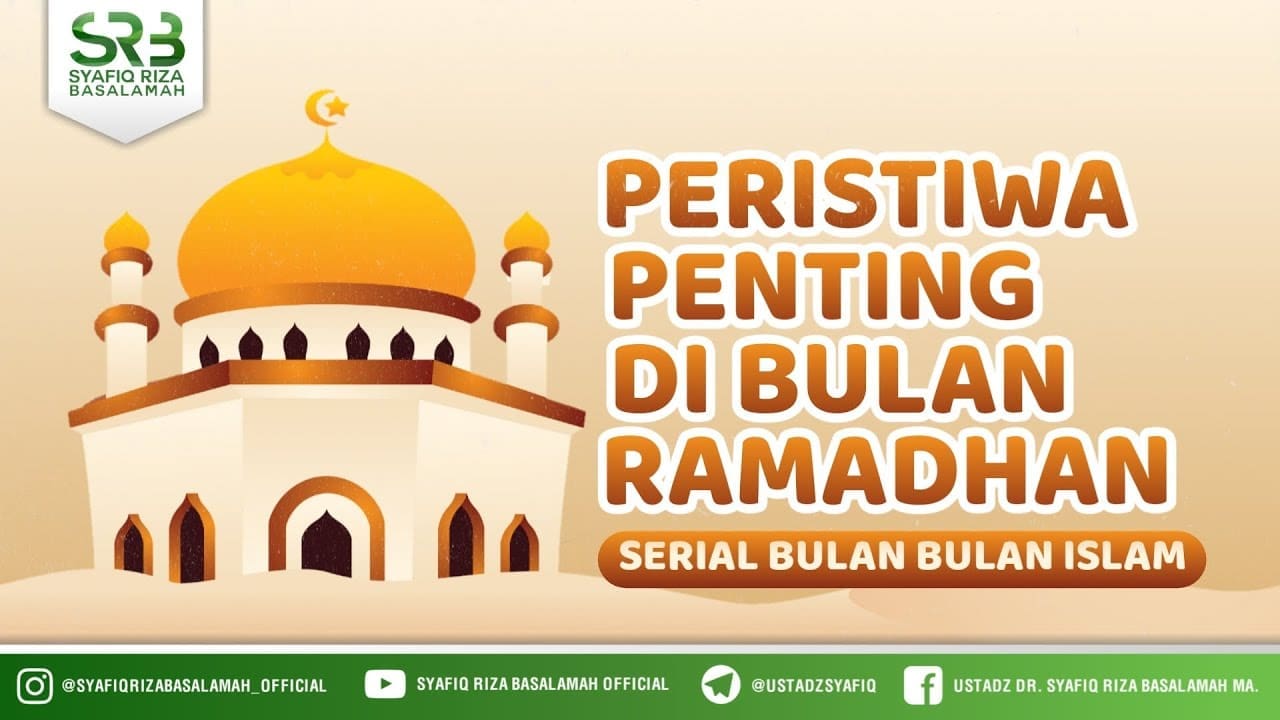 SRB
SYAFIQ RIZA
BASALAMAH

PERISTIWA PENTING DI BULAN RAMADHAN

SERIAL BULAN BULAN ISLAM

@SYAFIQRIZABASALAMAH_OFFICIAL
SYAFIQ RIZA BASALAMAH OFFICIAL
@USTADZSYAFIQ
USTADZ DR. SYAFIQ RIZA BASALAMAH MA.